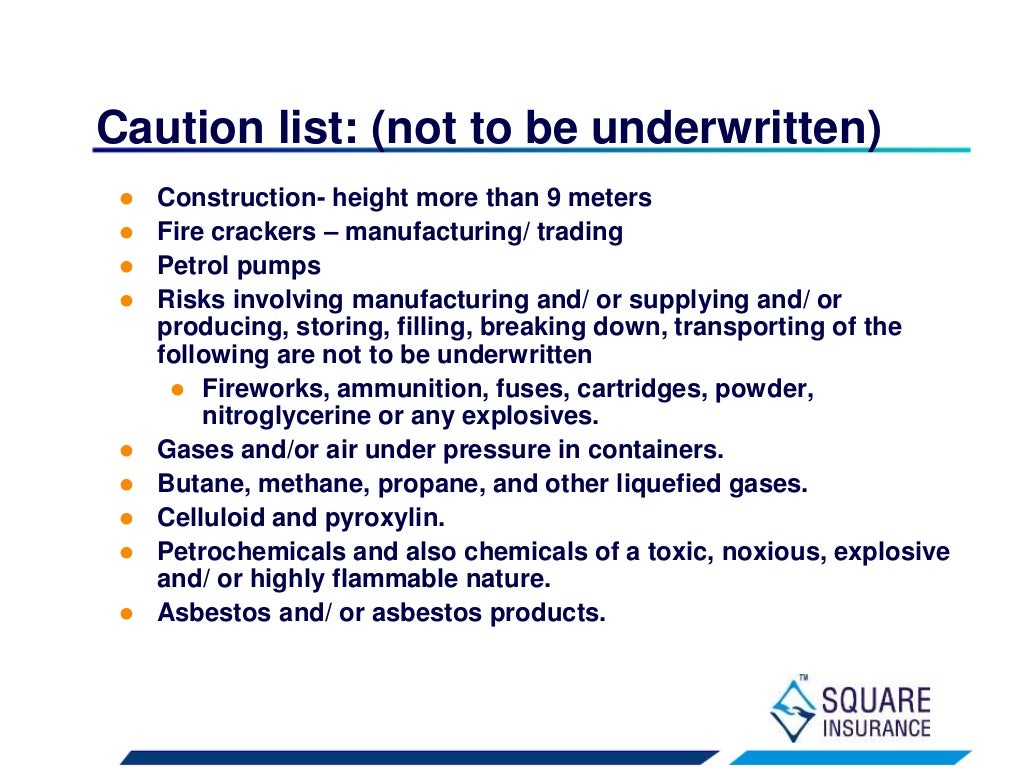 Caution list: (not to be underwritten)

- Construction- height more than 9 meters
- Fire crackers – manufacturing/ trading
- Petrol pumps
- Risks involving manufacturing and/ or supplying and/ or producing, storing, filling, breaking down, transporting of the following are not to be underwritten
  - Fireworks, ammunition, fuses, cartridges, powder, nitroglycerine or any explosives.
- Gases and/or air under pressure in containers.
- Butane, methane, propane, and other liquefied gases.
- Celluloid and pyroxylin.
- Petrochemicals and also chemicals of a toxic, noxious, explosive and/ or highly flammable nature.
- Asbestos and/ or asbestos products.

TM
SQUARE
INSURANCE